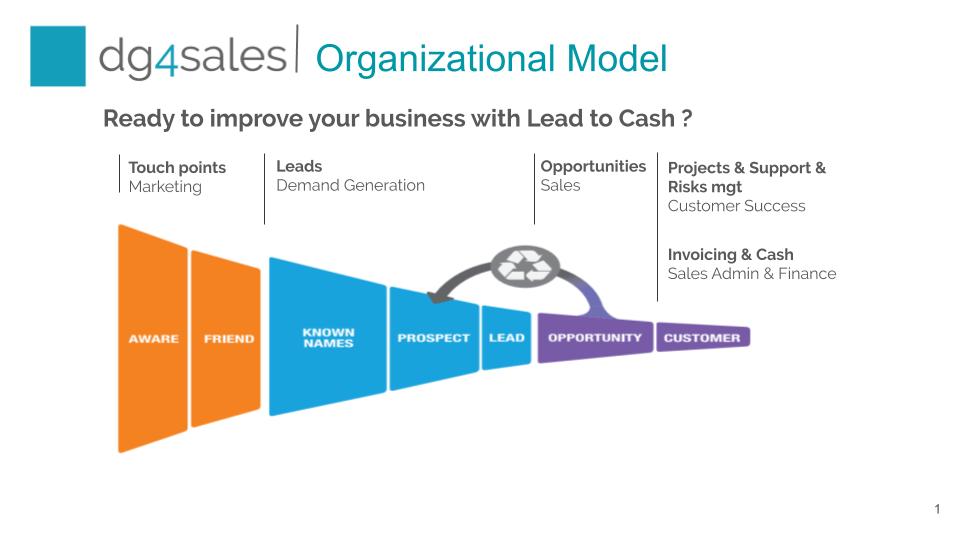 dg4sales Organizational Model

Ready to improve your business with Lead to Cash ?

Touch points
Marketing

Leads
Demand Generation

Opportunities
Sales

Projects & Support & Risks mgt
Customer Success

Invoicing & Cash
Sales Admin & Finance

AWARE

FRIEND

KNOWN NAMES

PROSPECT

LEAD

OPPORTUNITY

CUSTOMER

1